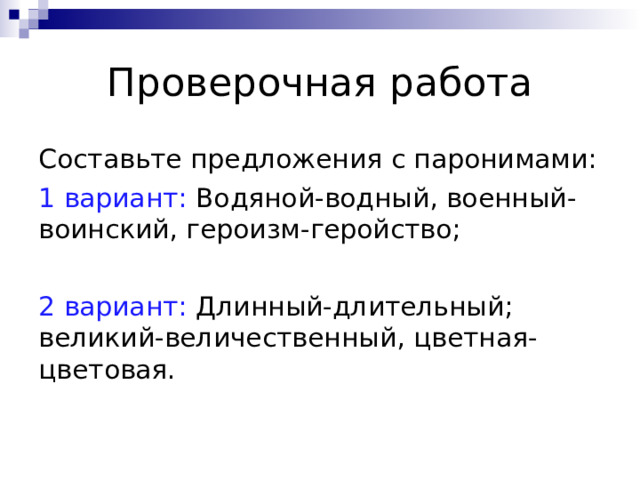 Проверочная работа

Составьте предложения с паронимами:

1 вариант: Водяной-водный, военный-воинский, героизм-геройство;

2 вариант: Длинный-длительный; великий-величественный, цветная-цветовая.